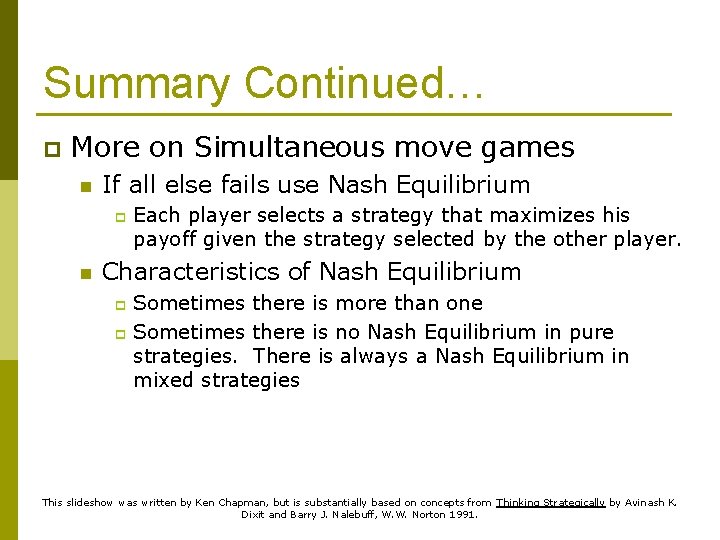 Summary Continued…

More on Simultaneous move games

If all else fails use Nash Equilibrium

Each player selects a strategy that maximizes his payoff given the strategy selected by the other player.

Characteristics of Nash Equilibrium

Sometimes there is more than one

Sometimes there is no Nash Equilibrium in pure strategies. There is always a Nash Equilibrium in mixed strategies

This slideshow was written by Ken Chapman, but is substantially based on concepts from Thinking Strategically by Avinash K. Dixit and Barry J. Nalebuff, W.W. Norton 1991.